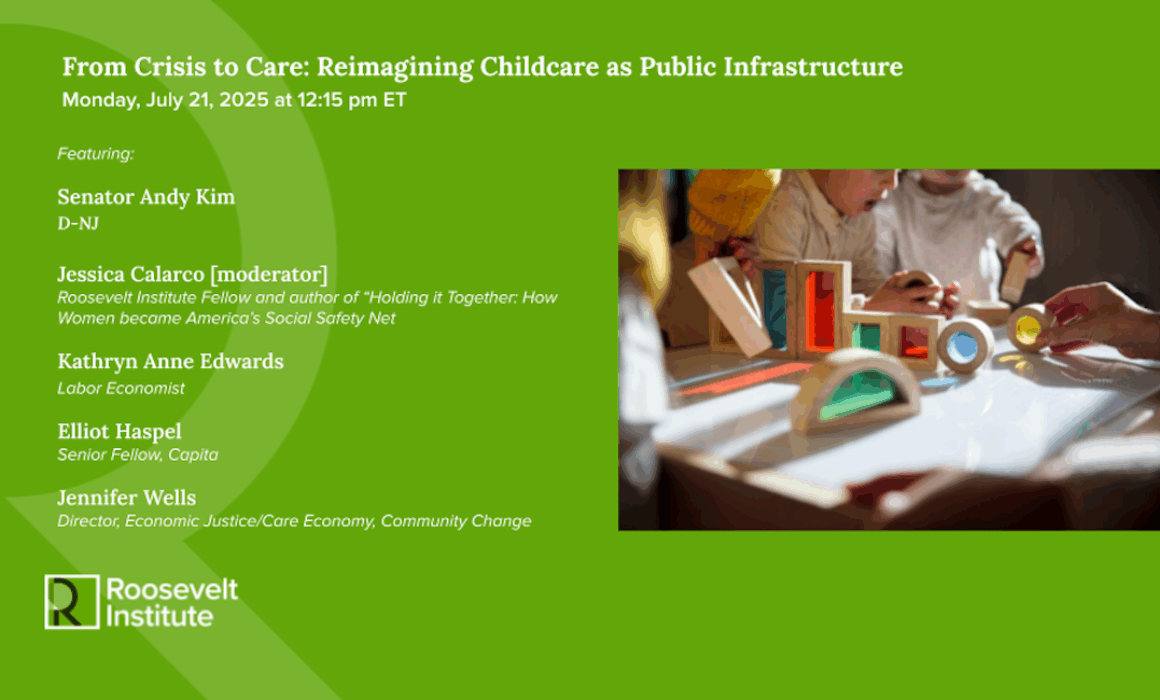 From Crisis to Care: Reimagining Childcare as Public Infrastructure
Monday, July 21, 2025 at 12:15 pm ET

Featuring:

Senator Andy Kim
D-NJ

Jessica Calarco [moderator]
Roosevelt Institute Fellow and author of "Holding it Together: How Women became America's Social Safety Net

Kathryn Anne Edwards
Labor Economist

Elliot Haspel
Senior Fellow, Capita

Jennifer Wells
Director, Economic Justice/Care Economy, Community Change

R Roosevelt Institute